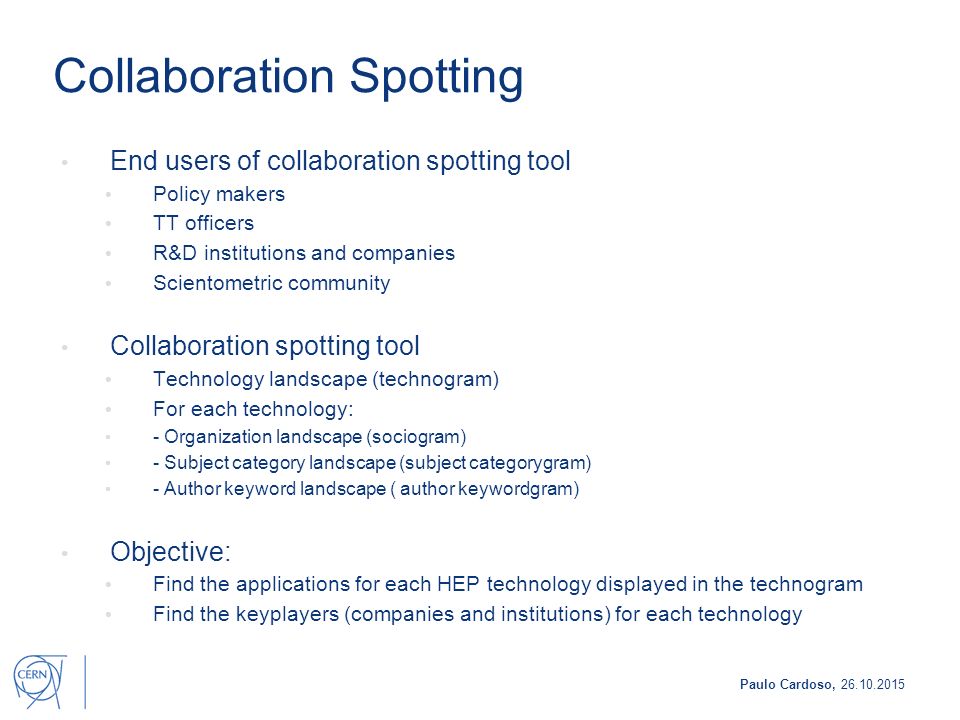 Collaboration Spotting

• End users of collaboration spotting tool
• Policy makers
• TT officers
• R&D institutions and companies
• Scientometric community

• Collaboration spotting tool
• Technology landscape (technogram)
• For each technology:
• - Organization landscape (sociogram)
• - Subject category landscape (subject categorygram)
• - Author keyword landscape ( author keywordgram)

• Objective:
• Find the applications for each HEP technology displayed in the technogram
• Find the keyplayers (companies and institutions) for each technology

CERN

Paulo Cardoso, 26.10.2015